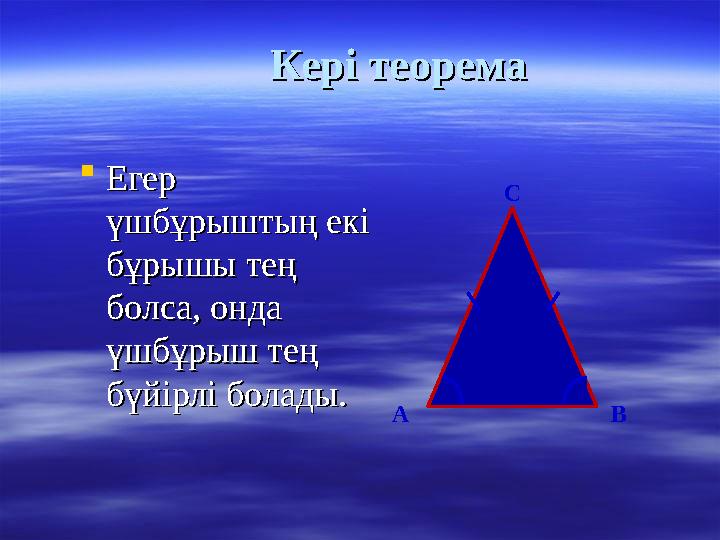 Кері теорема

Егер үшбұрыштың екі бұрышы тең болса, онда үшбұрыш тең бүйірлі болады.

C

A

B